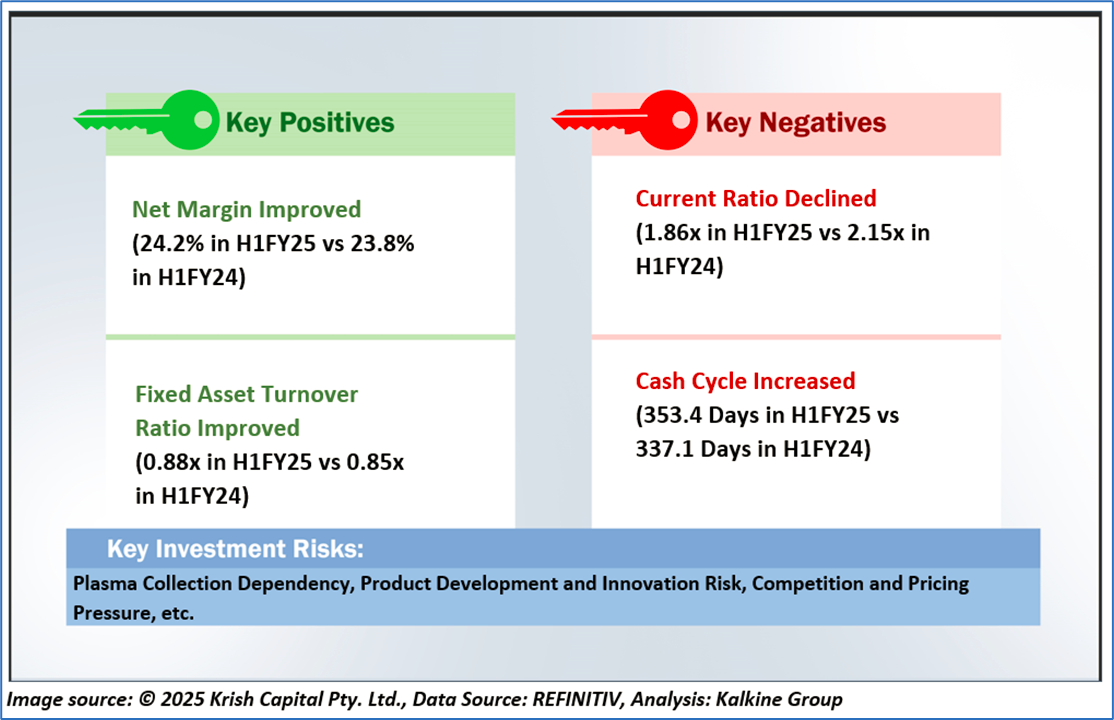 Key Positives

Net Margin Improved
(24.2% in H1FY25 vs 23.8% in H1FY24)

Fixed Asset Turnover Ratio Improved
(0.88x in H1FY25 vs 0.85x in H1FY24)

Key Negatives

Current Ratio Declined
(1.86x in H1FY25 vs 2.15x in H1FY24)

Cash Cycle Increased
(353.4 Days in H1FY25 vs 337.1 Days in H1FY24)

Key Investment Risks:
Plasma Collection Dependency, Product Development and Innovation Risk, Competition and Pricing Pressure, etc.

Image source: © 2025 Krish Capital Pty. Ltd., Data Source: REFINITIV, Analysis: Kalkine Group